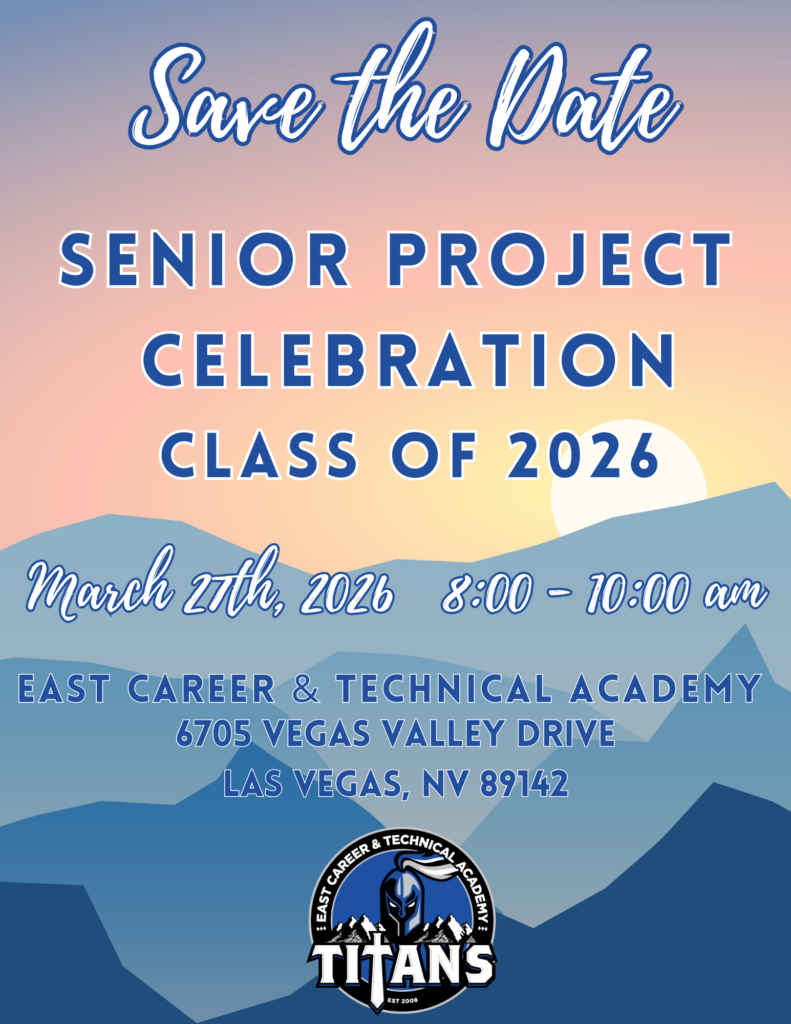 Save the Date

SENIOR PROJECT CELEBRATION

CLASS OF 2026

March 27th, 2026 8:00 - 10:00 am

EAST CAREER & TECHNICAL ACADEMY
6705 VEGAS VALLEY DRIVE
LAS VEGAS, NV 89142

EAST CAREER & TECHNICAL ACADEMY
TITANS
EST 2008